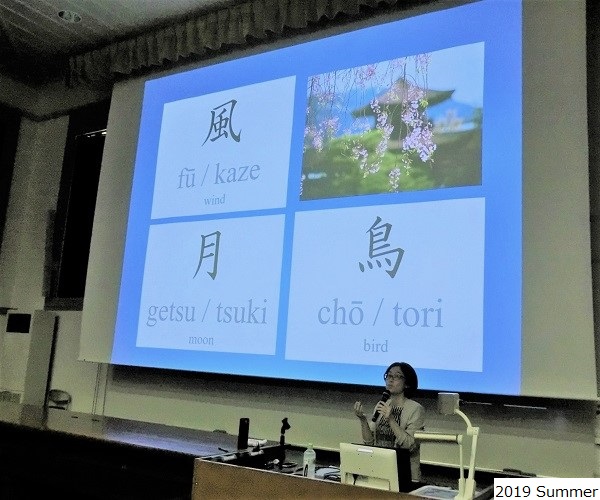 風
fū / kaze
wind

月
getsu / tsuki
moon

鳥
chō / tori
bird

2019 Summer